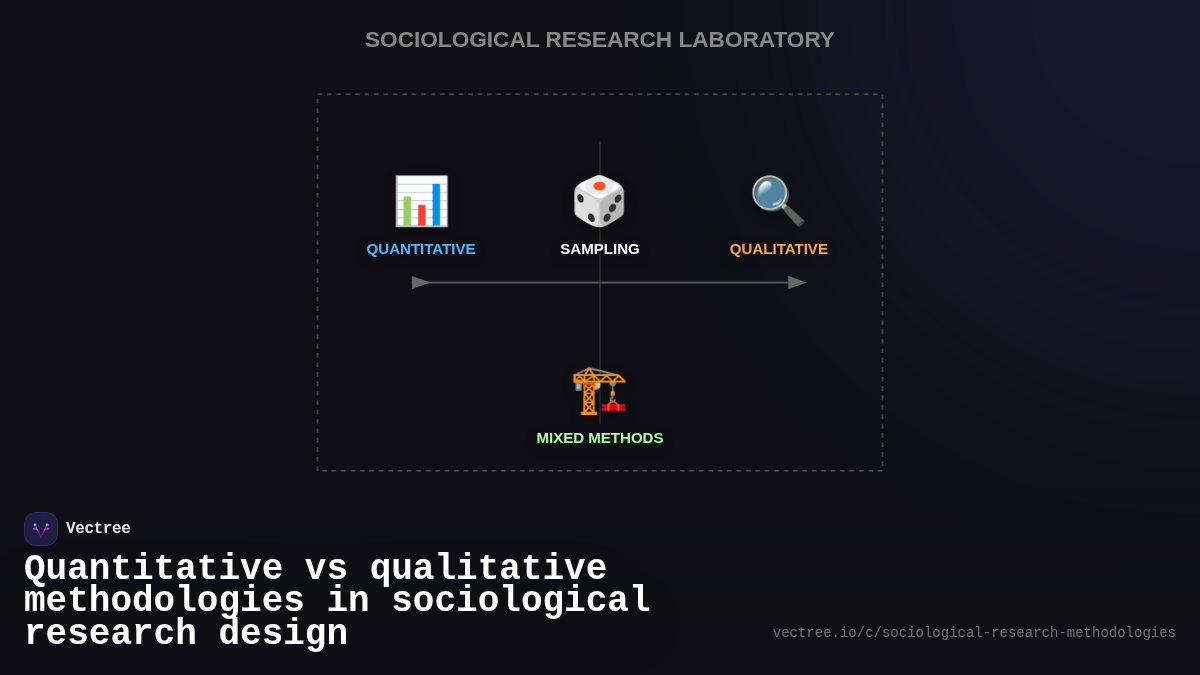 SOCIOLOGICAL RESEARCH LABORATORY

QUANTITATIVE

SAMPLING

QUALITATIVE

MIXED METHODS

Vectree

Quantitative vs qualitative methodologies in sociological research design

vectree.io/c/sociological-research-methodologies